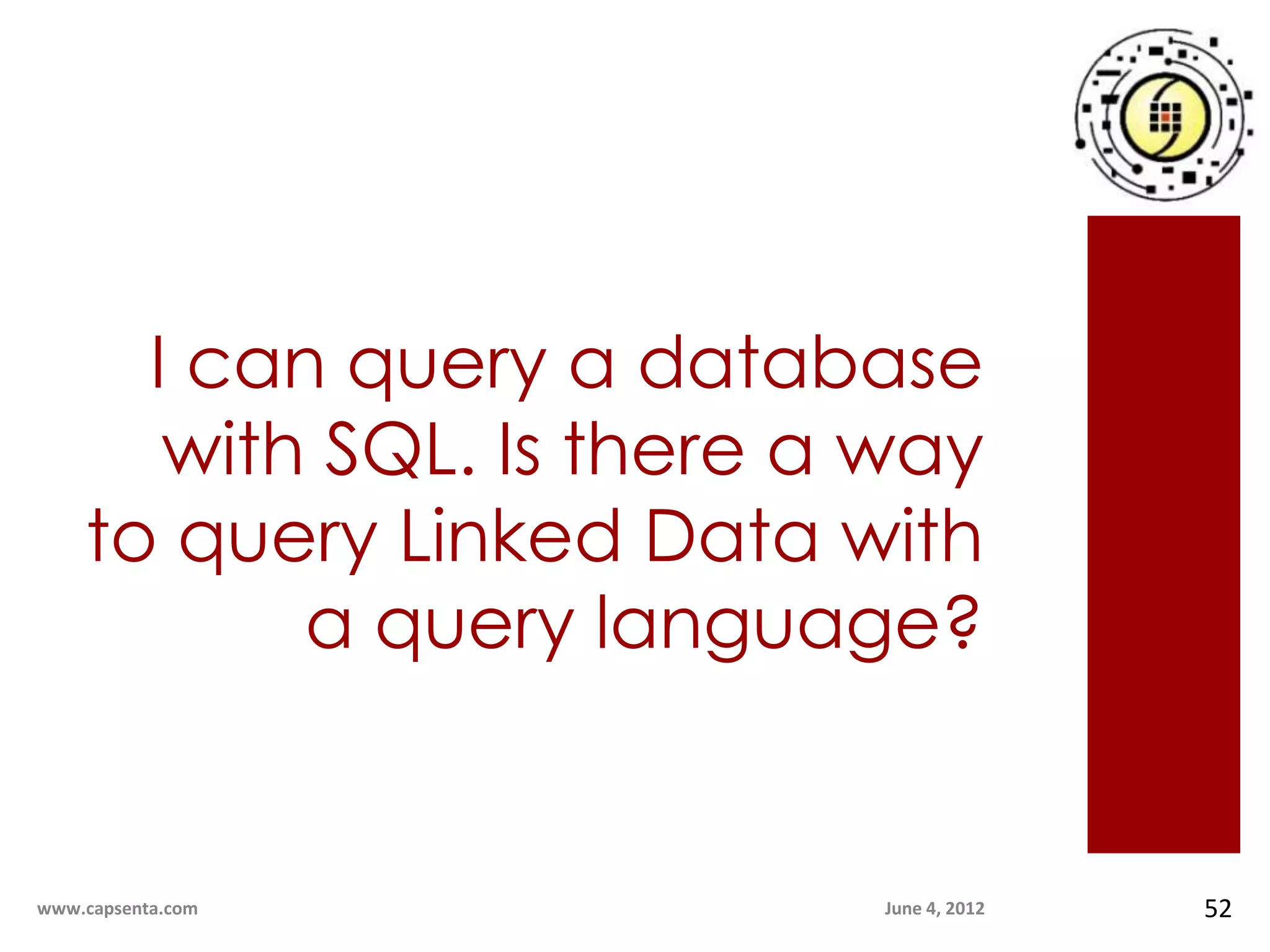 I can query a database with SQL. Is there a way to query Linked Data with a query language?

www.capsenta.com

June 4, 2012

52